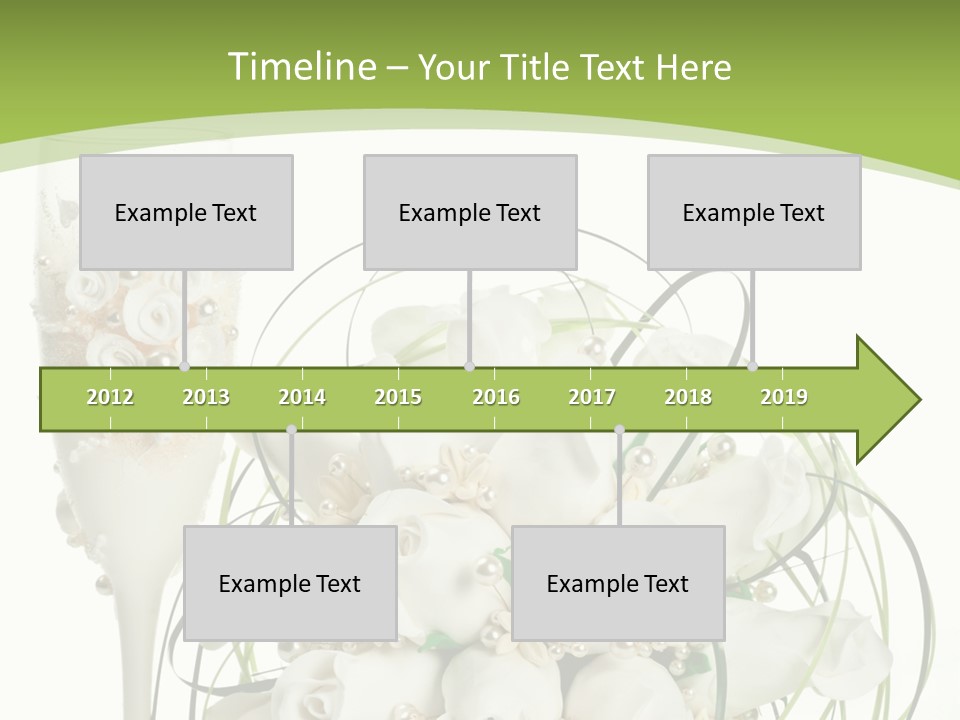 Timeline – Your Title Text Here

Example Text

Example Text

Example Text

2012 2013 2014 2015 2016 2017 2018 2019

Example Text

Example Text